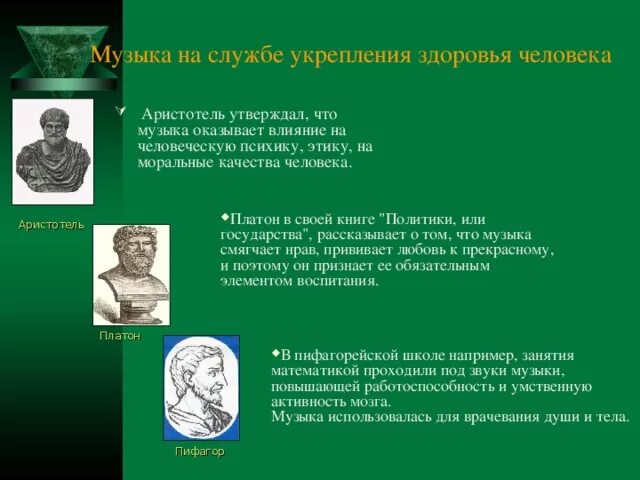 Музыка на службе укрепления здоровья человека

Аристотель утверждал, что музыка оказывает влияние на человеческую психику, этику, на моральные качества человека.

Аристотель

Платон в своей книге "Политики, или государства", рассказывает о том, что музыка смягчает нрав, прививает любовь к прекрасному, и поэтому он признает ее обязательным элементом воспитания.

Платон

В пифагорейской школе например, занятия математикой проходили под звуки музыки, повышающей работоспособность и умственную активность мозга.
Музыка использовалась для врачевания души и тела.

Пифагор